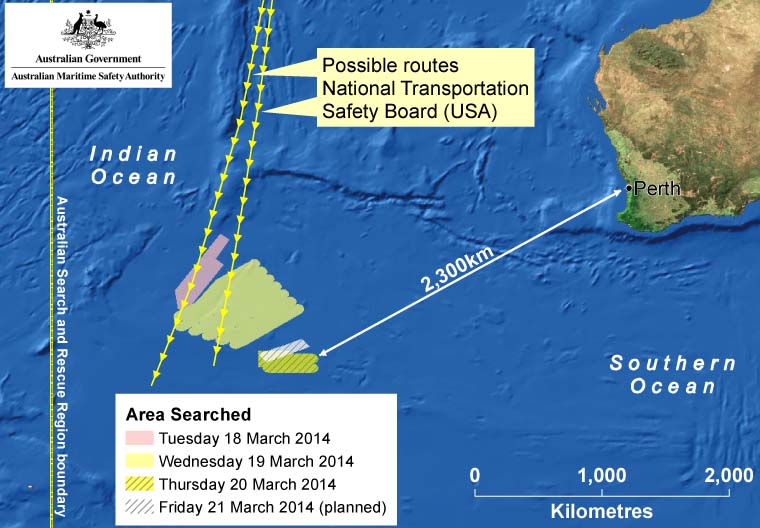 Australian Government
Australian Maritime Safety Authority

Possible routes
National Transportation
Safety Board (USA)

Indian
Ocean

Australian Search and Rescue Region boundary

Perth

2,300km

Southern
Ocean

Area Searched
Tuesday 18 March 2014
Wednesday 19 March 2014
Thursday 20 March 2014
Friday 21 March 2014 (planned)

0
1,000
2,000
Kilometres